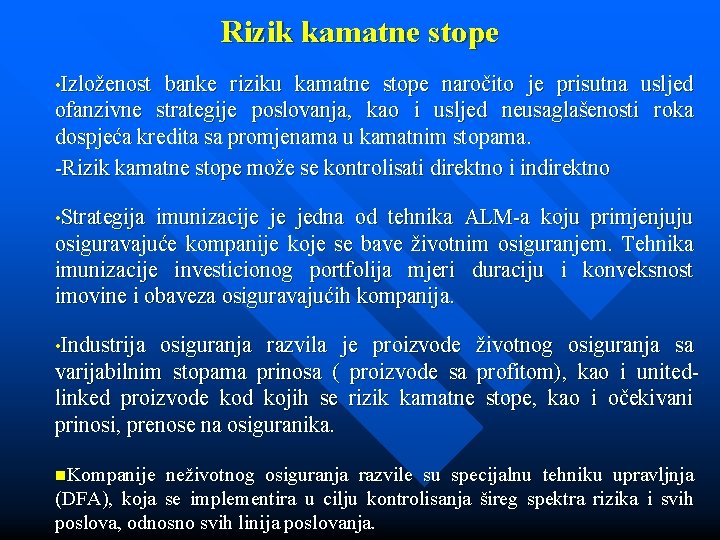 Rizik kamatne stope

•Izloženost banke riziku kamatne stope naročito je prisutna usljed ofanzivne strategije poslovanja, kao i usljed neusaglašenosti roka dospjeća kredita sa promjenama u kamatnim stopama.

-Rizik kamatne stope može se kontrolisati direktno i indirektno

•Strategija imunizacije je jedna od tehnika ALM-a koju primjenjuju osiguravajuće kompanije koje se bave životnim osiguranjem. Tehnika imunizacije investicionog portfolija mjeri duraciju i konveksnost imovine i obaveza osiguravajućih kompanija.

•Industrija osiguranja razvila je proizvode životnog osiguranja sa varijabilnim stopama prinosa ( proizvode sa profitom), kao i united-linked proizvode kod kojih se rizik kamatne stope, kao i očekivani prinosi, prenose na osiguranika.

■Kompanije neživotnog osiguranja razvile su specijalnu tehniku upravljnja (DFA), koja se implementira u cilju kontrolisanja šireg spektra rizika i svih poslova, odnosno svih linija poslovanja.